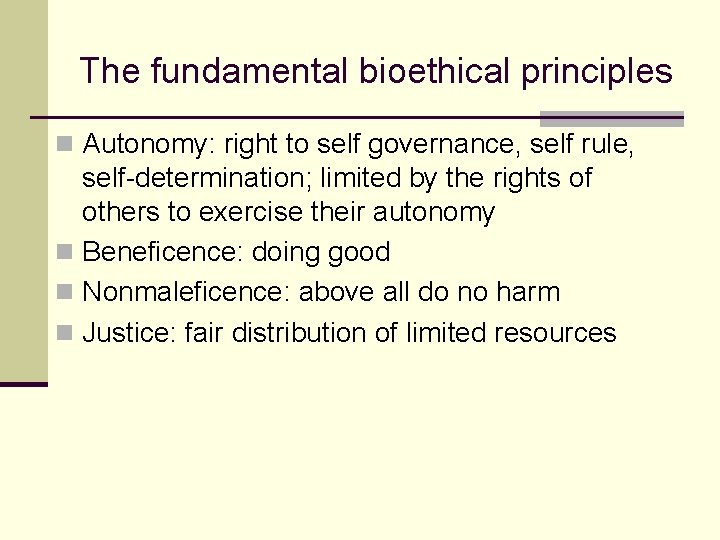 The fundamental bioethical principles

- Autonomy: right to self governance, self rule, self-determination; limited by the rights of others to exercise their autonomy
- Beneficence: doing good
- Nonmaleficence: above all do no harm
- Justice: fair distribution of limited resources